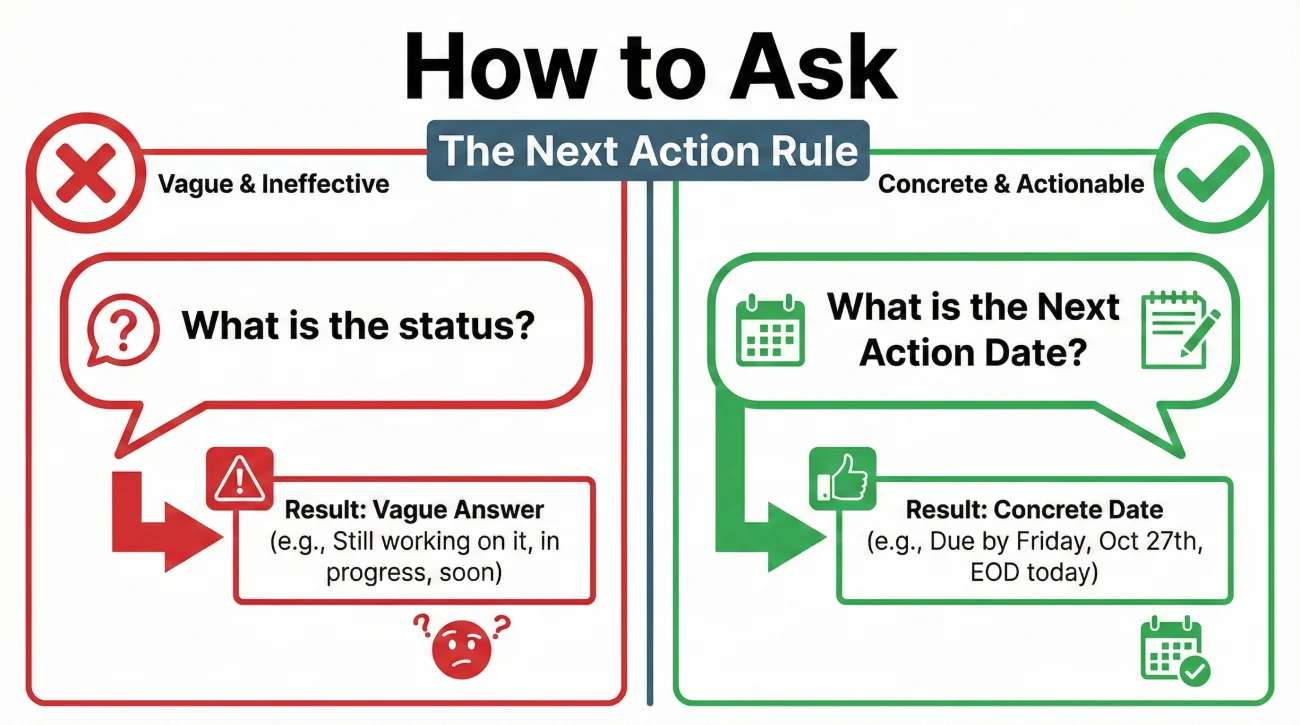 How to Ask

The Next Action Rule

Vague & Ineffective

What is the status?

Result: Vague Answer
(e.g., Still working on it, in progress, soon)

Concrete & Actionable

What is the Next Action Date?

Result: Concrete Date
(e.g., Due by Friday, Oct 27th, EOD today)